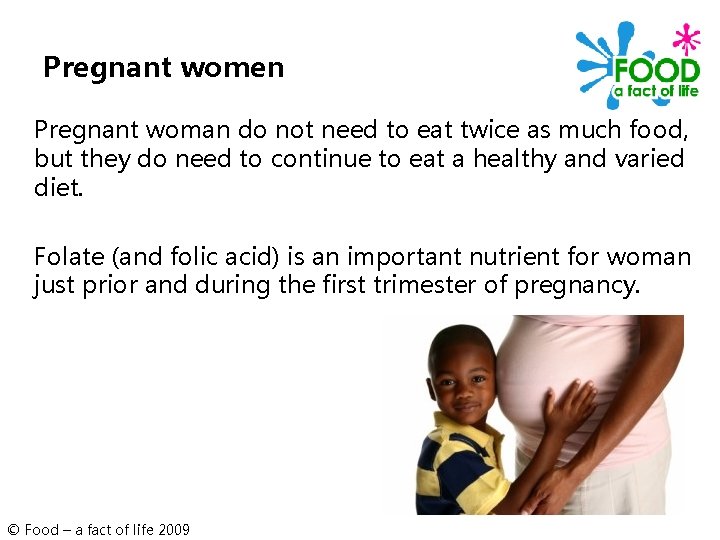 Pregnant women

FOOD
a fact of life

Pregnant woman do not need to eat twice as much food, but they do need to continue to eat a healthy and varied diet.

Folate (and folic acid) is an important nutrient for woman just prior and during the first trimester of pregnancy.

© Food – a fact of life 2009